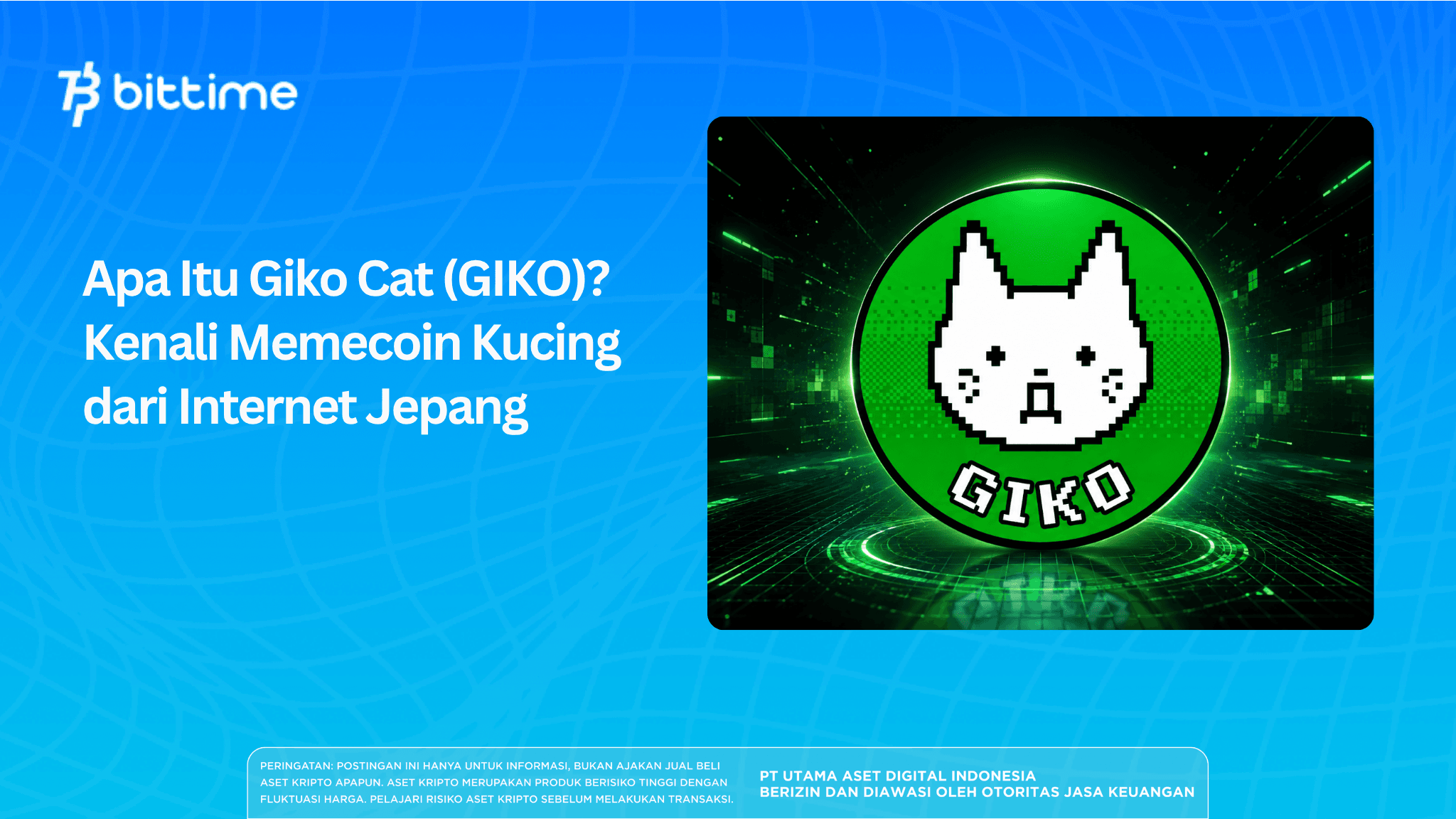 bittime

Apa Itu Giko Cat (GIKO)? Kenali Memecoin Kucing dari Internet Jepang

GIKO

PERINGATAN: POSTINGAN INI HANYA UNTUK INFORMASI, BUKAN AJAKAN JUAL BELI ASET KRIPTO APAPUN. ASET KRIPTO MERUPAKAN PRODUK BERISIKO TINGGI DENGAN FLUKTUASI HARGA. PELAJARI RISIKO ASET KRIPTO SEBELUM MELAKUKAN TRANSAKSI.

PT UTAMA ASET DIGITAL INDONESIA
BERIZIN DAN DIAWASI OLEH OTORITAS JASA KEUANGAN